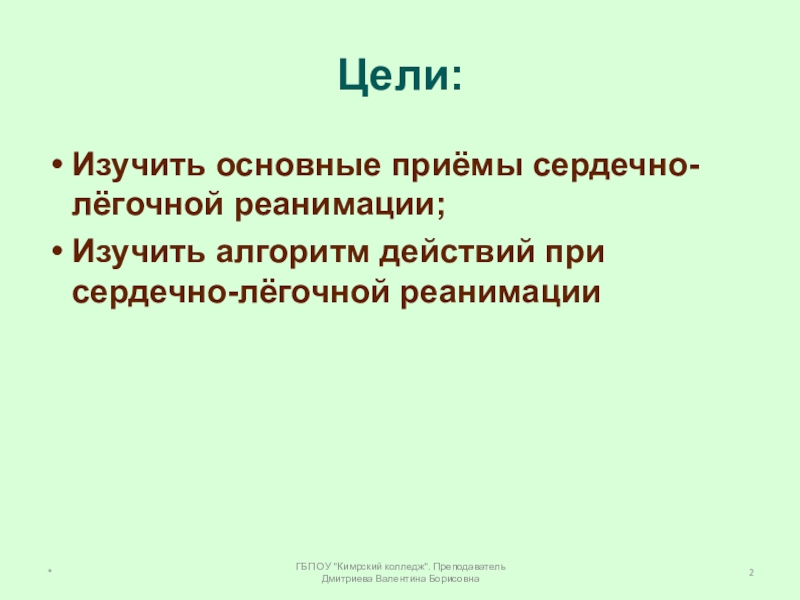 Цели:

• Изучить основные приёмы сердечно-лёгочной реанимации;
• Изучить алгоритм действий при сердечно-лёгочной реанимации

*

ГБПОУ "Кимрский колледж". Преподаватель Дмитриева Валентина Борисовна

2